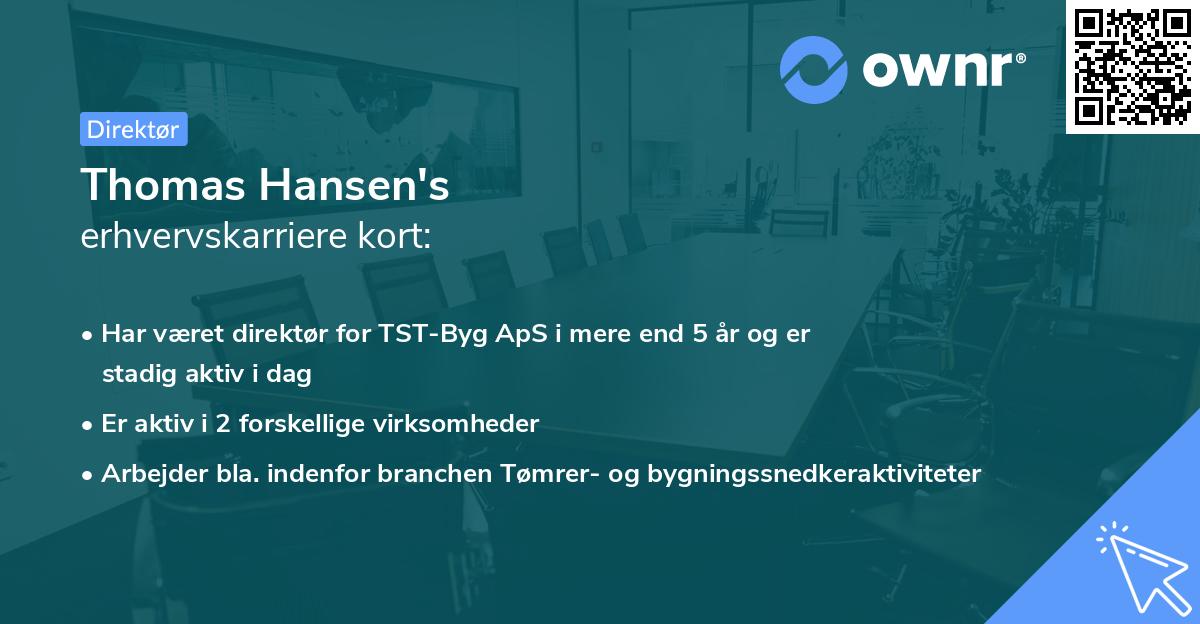 ownr®

Direktør

Thomas Hansen's
erhvervskarriere kort:

• Har været direktør for TST-Byg ApS i mere end 5 år og er stadig aktiv i dag
• Er aktiv i 2 forskellige virksomheder
• Arbejder bla. indenfor branchen Tømrer- og bygningssnedkeraktiviteter